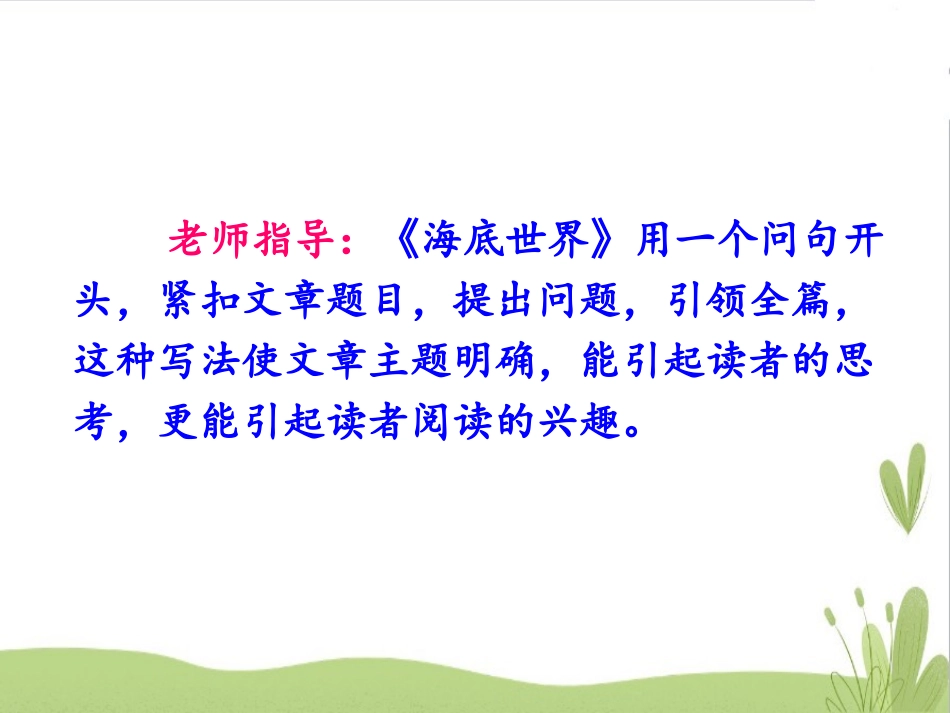 老师指导：《海底世界》用一个问句开头，紧扣文章题目，提出问题，引领全篇，这种写法使文章主题明确，能引起读者的思考，更能引起读者阅读的兴趣。